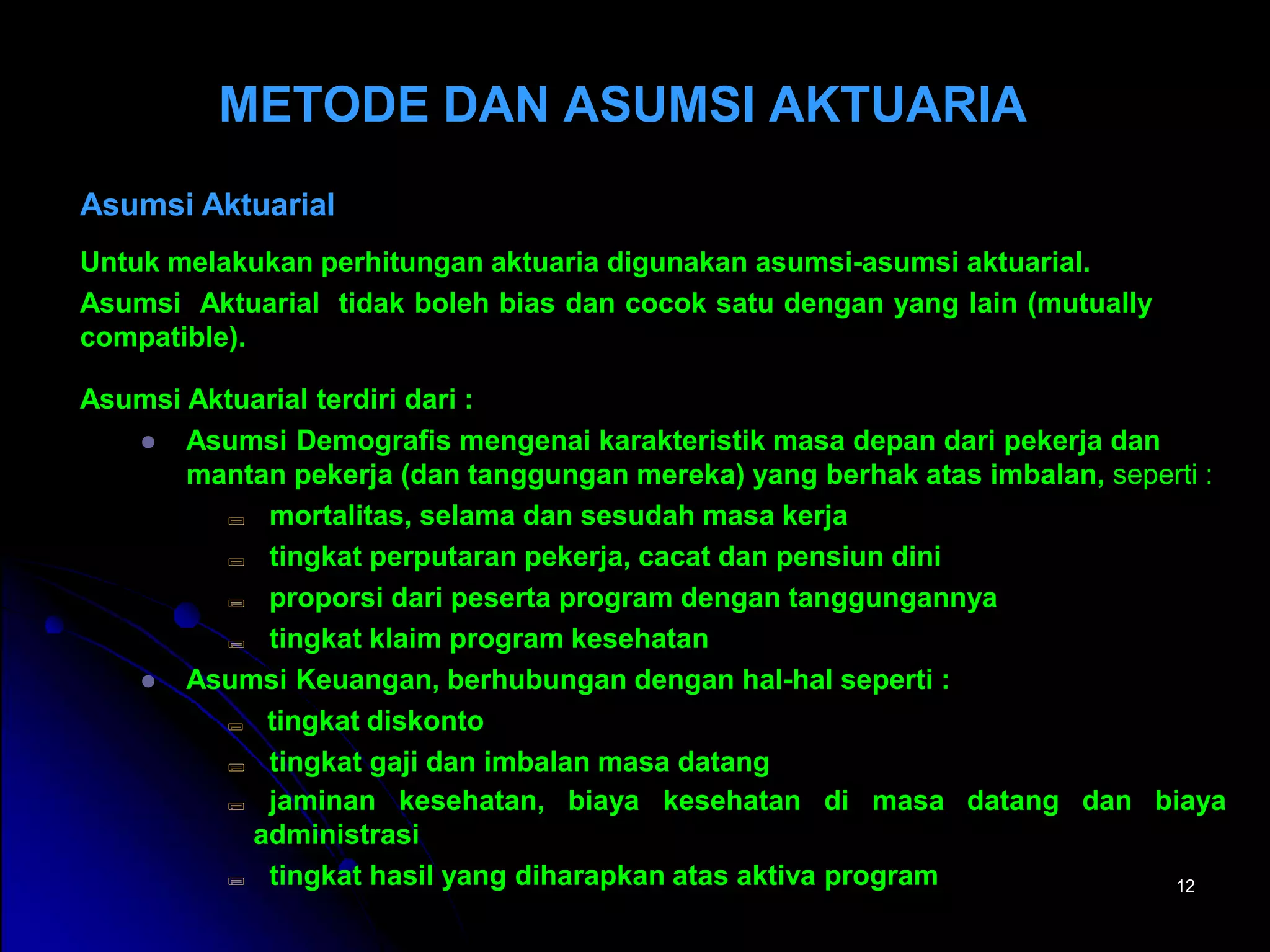 METODE DAN ASUMSI AKTUARIA

Asumsi Aktuarial

Untuk melakukan perhitungan aktuaria digunakan asumsi-asumsi aktuarial.

Asumsi Aktuarial tidak boleh bias dan cocok satu dengan yang lain (mutually compatible).

Asumsi Aktuarial terdiri dari :

- Asumsi Demografis mengenai karakteristik masa depan dari pekerja dan mantan pekerja (dan tanggungan mereka) yang berhak atas imbalan, seperti :
  - mortalitas, selama dan sesudah masa kerja
  - tingkat perputaran pekerja, cacat dan pensiun dini
  - proporsi dari peserta program dengan tanggungannya
  - tingkat klaim program kesehatan
- Asumsi Keuangan, berhubungan dengan hal-hal seperti :
  - tingkat diskonto
  - tingkat gaji dan imbalan masa datang
  - jaminan kesehatan, biaya kesehatan di masa datang dan biaya administrasi
  - tingkat hasil yang diharapkan atas aktiva program

12